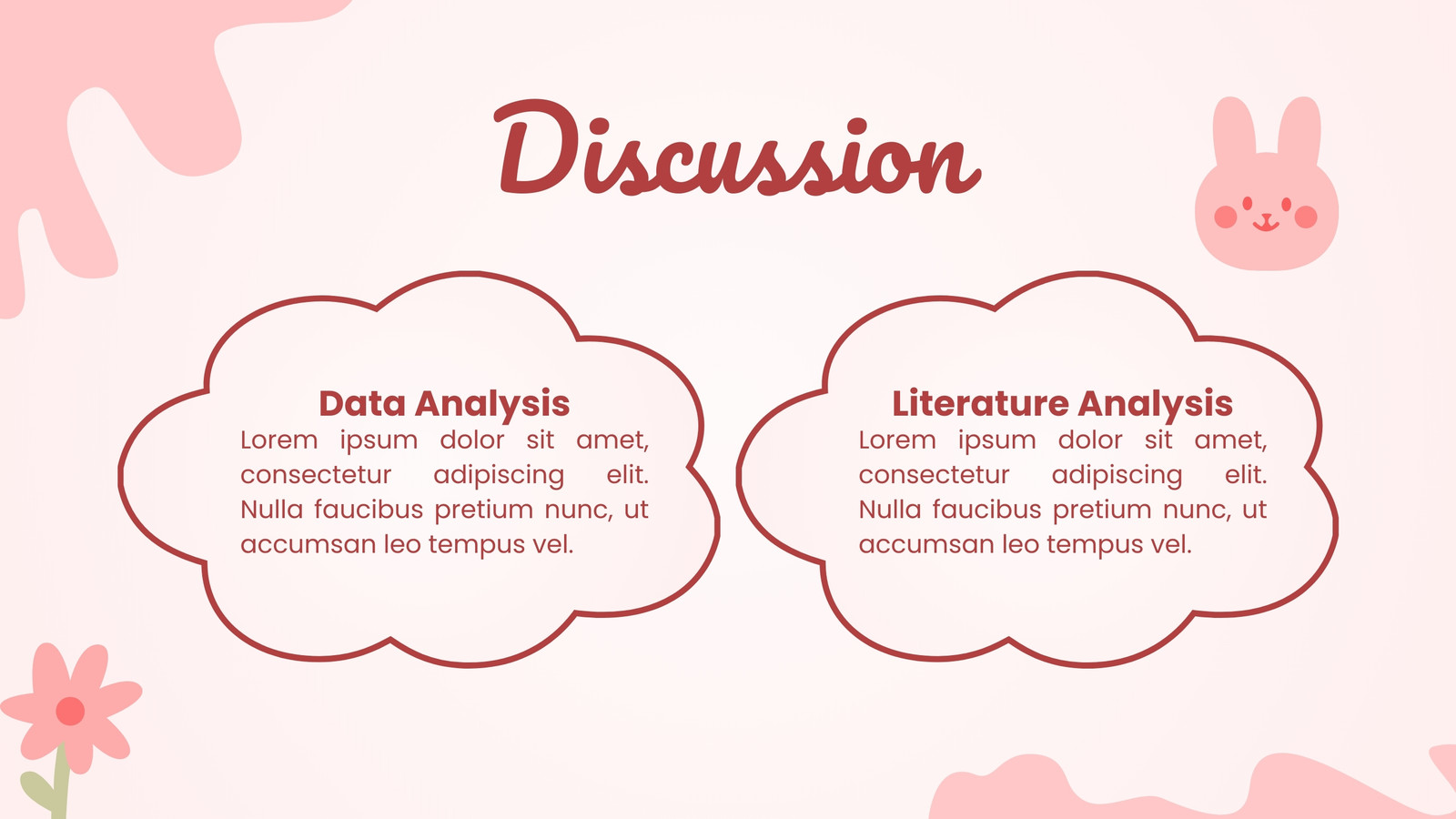 Discussion

Data Analysis
Lorem ipsum dolor sit amet, consectetur adipiscing elit. Nulla faucibus pretium nunc, ut accumsan leo tempus vel.

Literature Analysis
Lorem ipsum dolor sit amet, consectetur adipiscing elit. Nulla faucibus pretium nunc, ut accumsan leo tempus vel.